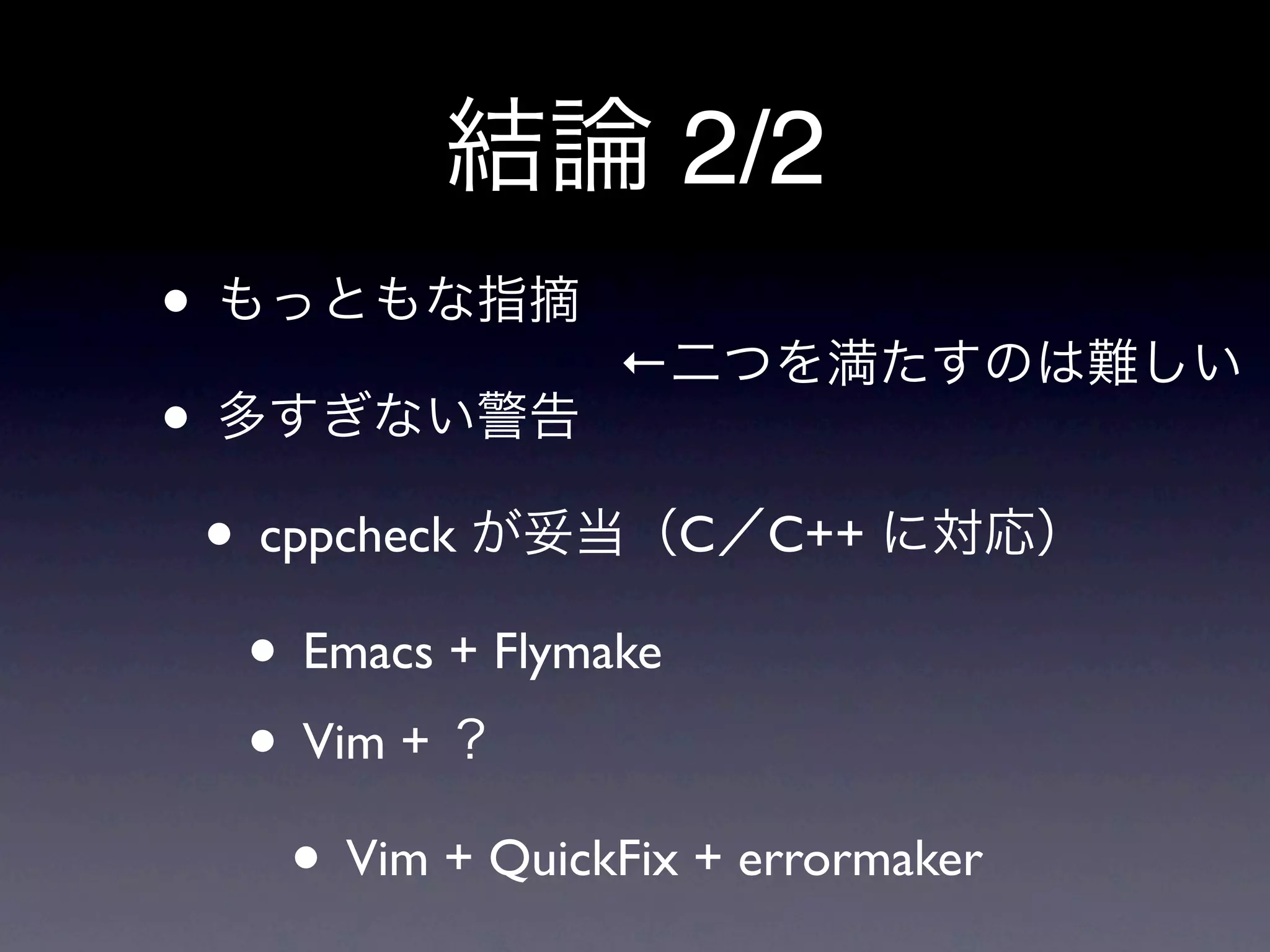 結論 2/2

• もっともな指摘

←二つを満たすのは難しい

• 多すぎない警告

• cppcheck が妥当（C／C++ に対応）

• Emacs + Flymake

• Vim + ？

• Vim + QuickFix + errormaker